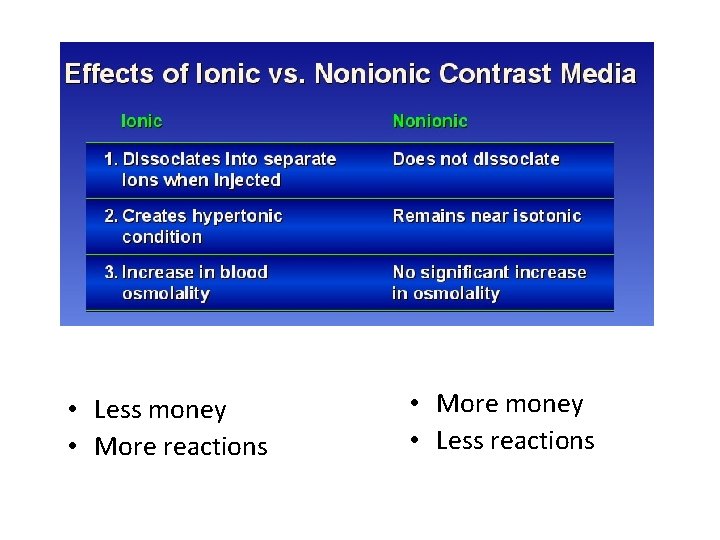 Effects of Ionic vs. Nonionic Contrast Media

| Ionic | Nonionic |
|---|---|
| 1. Dissociates into separate ions when injected | Does not dissociate |
| 2. Creates hypertonic condition | Remains near isotonic |
| 3. Increase in blood osmolality | No significant increase in osmolality |

• Less money
• More reactions

• More money
• Less reactions